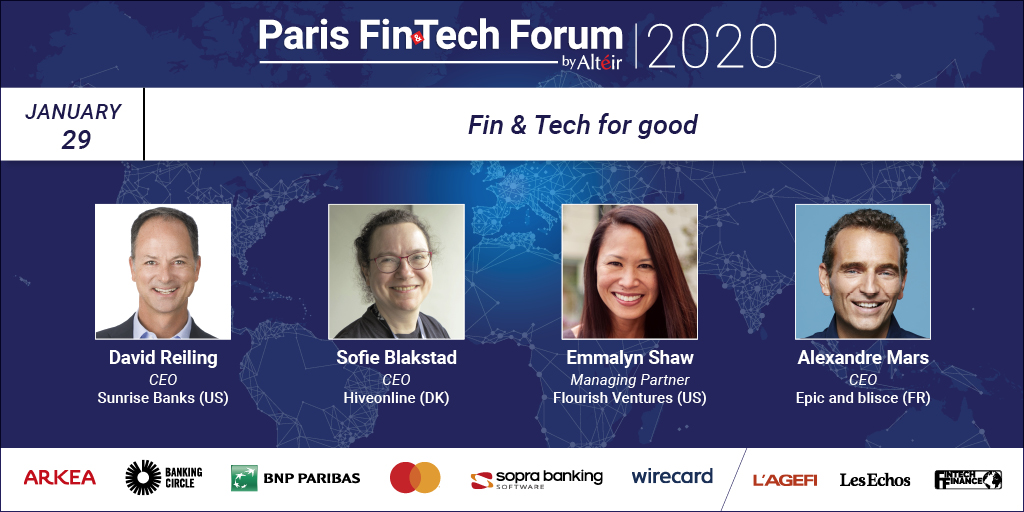 Paris Fin&Tech Forum by Altéir | 2020

JANUARY 29

Fin & Tech for good

David Reiling
CEO
Sunrise Banks (US)

Sofie Blakstad
CEO
Hiveonline (DK)

Emmalyn Shaw
Managing Partner
Flourish Ventures (US)

Alexandre Mars
CEO
Epic and blisce (FR)

ARKEA
BANKING CIRCLE
BNP PARIBAS
sopra banking SOFTWARE
wirecard
L'AGEFI
Les Echos
FINTECH FINANCE